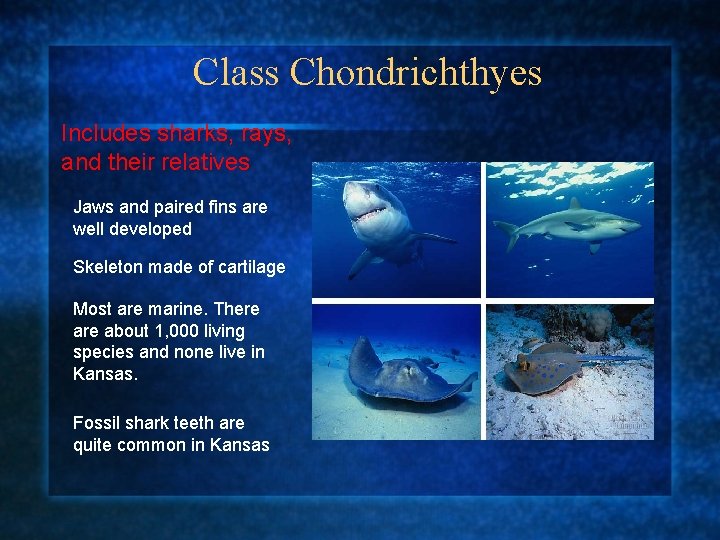 Class Chondrichthyes

Includes sharks, rays, and their relatives

Jaws and paired fins are well developed

Skeleton made of cartilage

Most are marine. There are about 1,000 living species and none live in Kansas.

Fossil shark teeth are quite common in Kansas